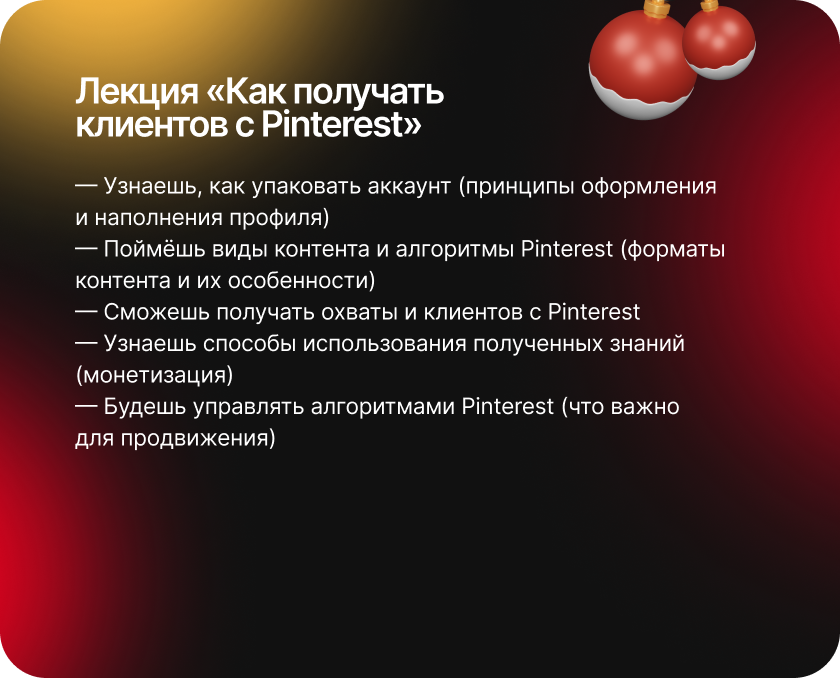 Лекция «Как получать клиентов с Pinterest»

— Узнаешь, как упаковать аккаунт (принципы оформления и наполнения профиля)
— Поймёшь виды контента и алгоритмы Pinterest (форматы контента и их особенности)
— Сможешь получать охваты и клиентов с Pinterest
— Узнаешь способы использования полученных знаний (монетизация)
— Будешь управлять алгоритмами Pinterest (что важно для продвижения)